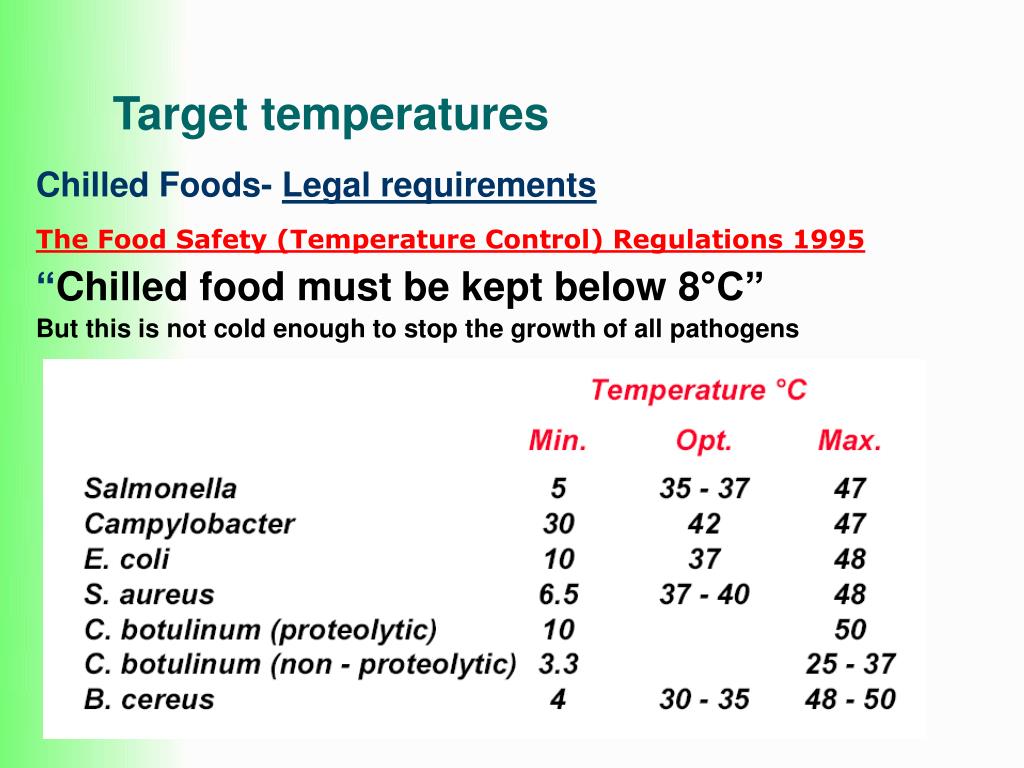 Target temperatures

Chilled Foods- Legal requirements

The Food Safety (Temperature Control) Regulations 1995

“Chilled food must be kept below 8°C”

But this is not cold enough to stop the growth of all pathogens

Temperature °C

| | Min. | Opt. | Max. |
|---|---|---|---|
| Salmonella | 5 | 35 - 37 | 47 |
| Campylobacter | 30 | 42 | 47 |
| E. coli | 10 | 37 | 48 |
| S. aureus | 6.5 | 37 - 40 | 48 |
| C. botulinum (proteolytic) | 10 | | 50 |
| C. botulinum (non - proteolytic) | 3.3 | | 25 - 37 |
| B. cereus | 4 | 30 - 35 | 48 - 50 |